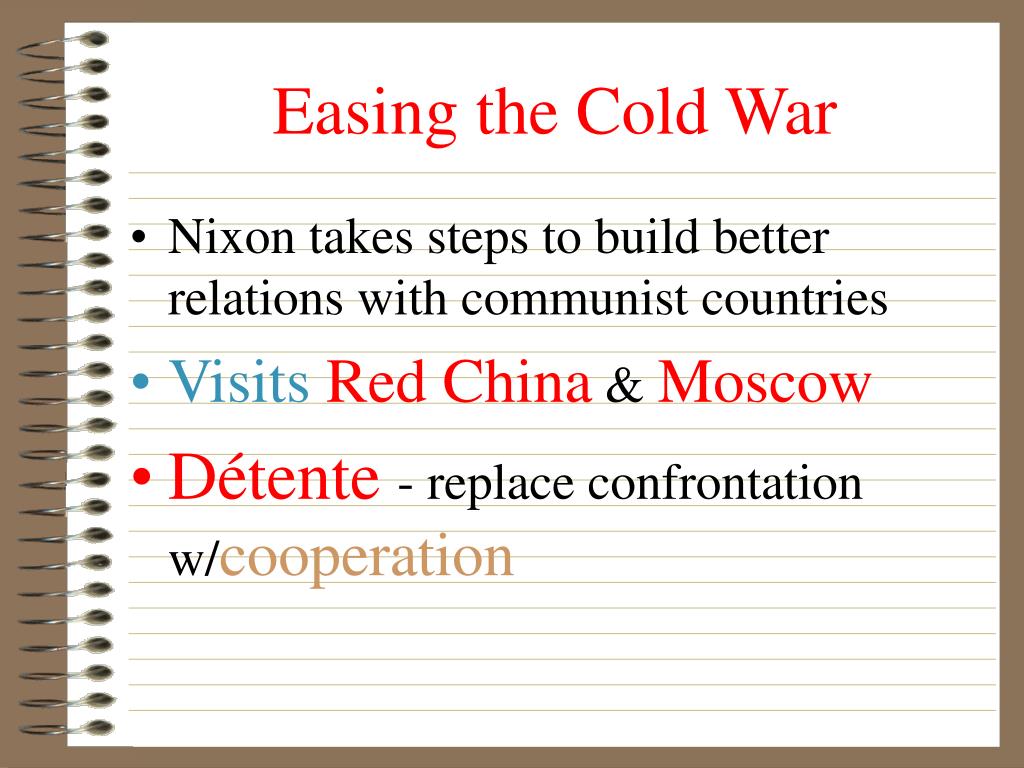 Easing the Cold War

• Nixon takes steps to build better relations with communist countries
• Visits Red China & Moscow
• Détente - replace confrontation w/cooperation